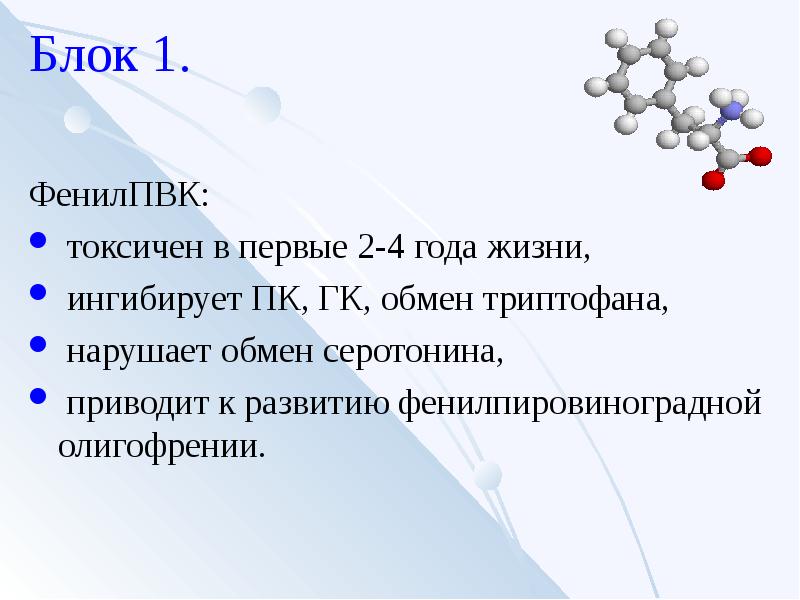 Блок 1.

ФенилПВК:

• токсичен в первые 2-4 года жизни,
• ингибирует ПК, ГК, обмен триптофана,
• нарушает обмен серотонина,
• приводит к развитию фенилпировиноградной олигофрении.